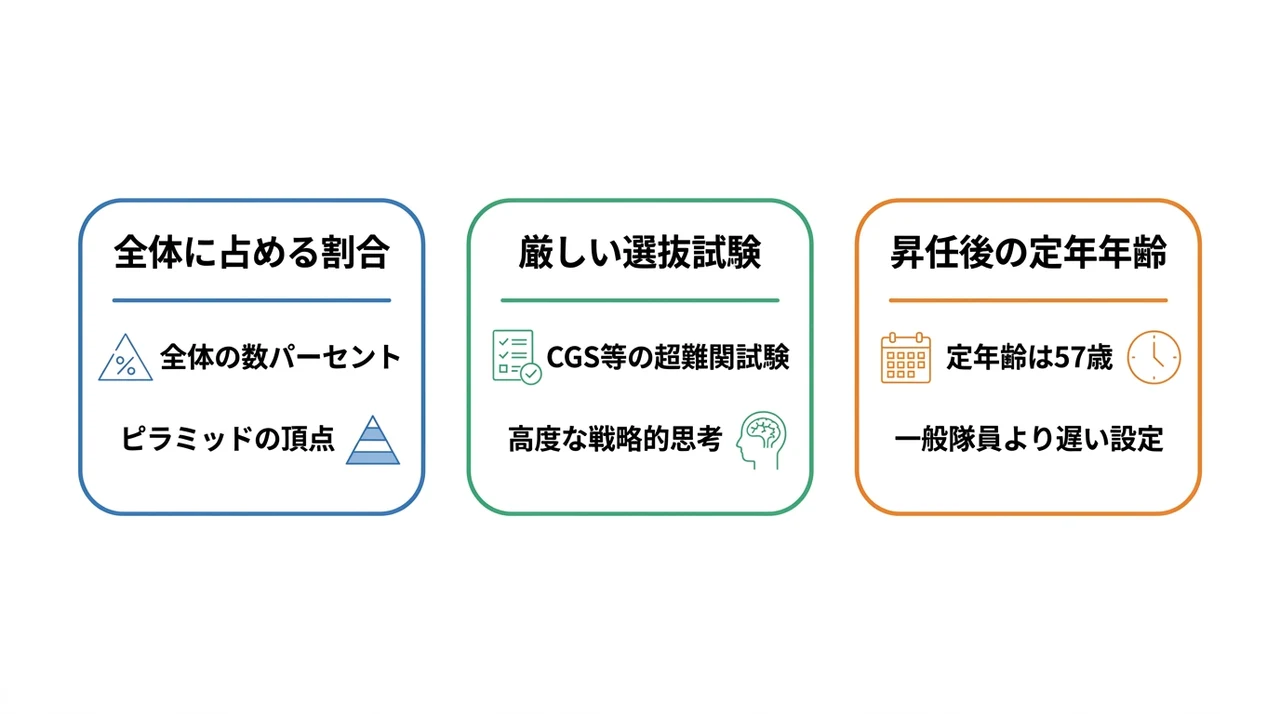 全体に占める割合

全体の数パーセント

ピラミッドの頂点

厳しい選抜試験

CGS等の超難関試験

高度な戦略的思考

昇任後の定年年齢

定年齢は57歳

一般隊員より遅い設定